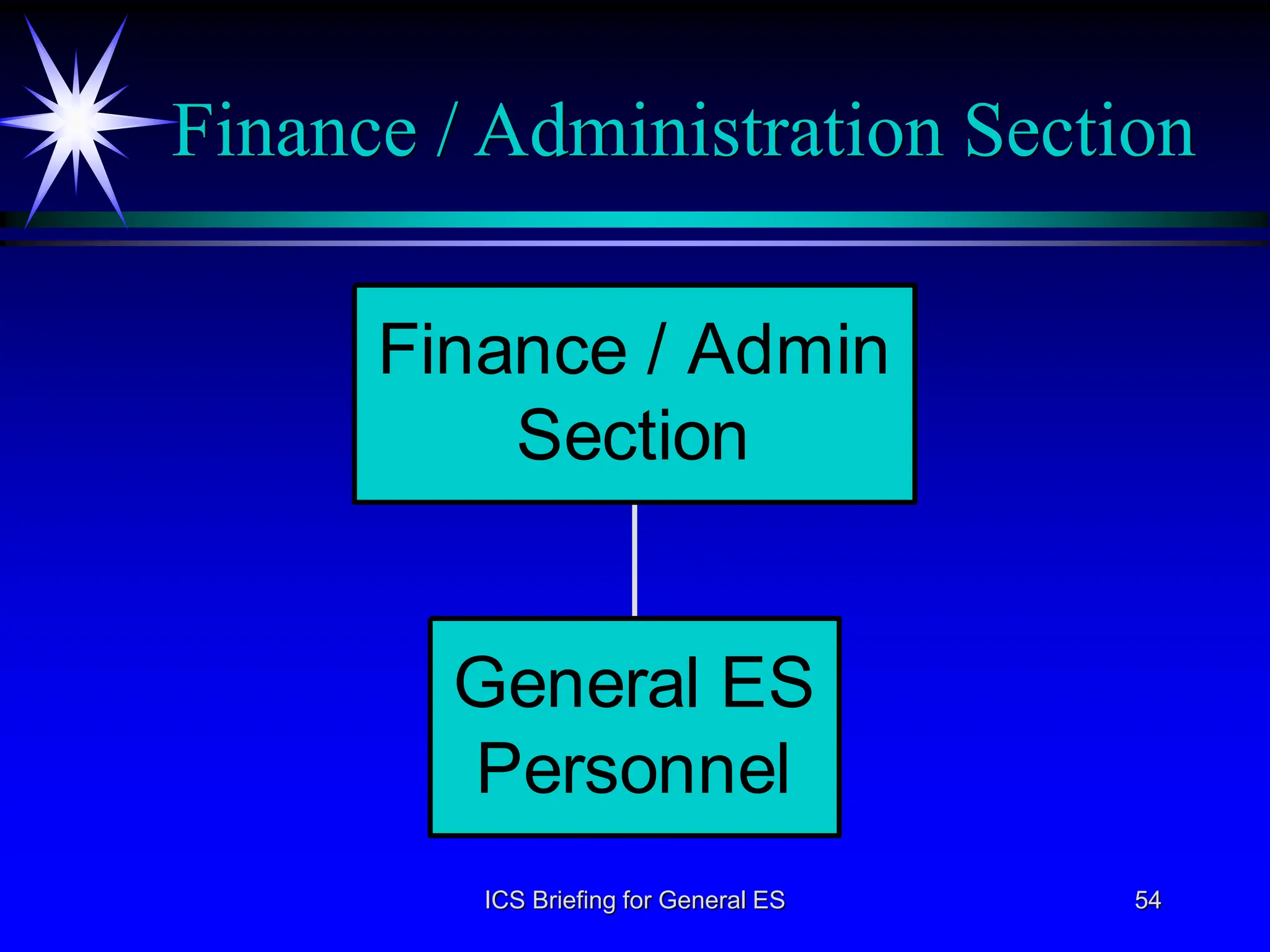 Finance / Administration Section

Finance / Admin Section

General ES Personnel

ICS Briefing for General ES

54